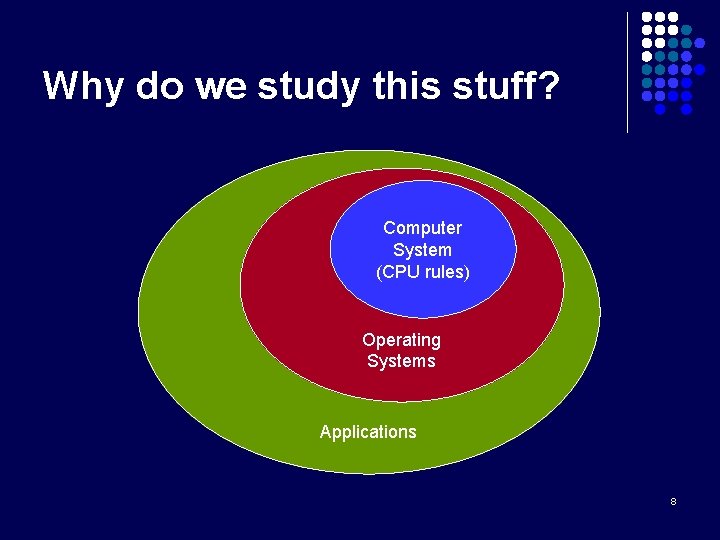 Why do we study this stuff?

Computer System (CPU rules)

Operating Systems

Applications

8